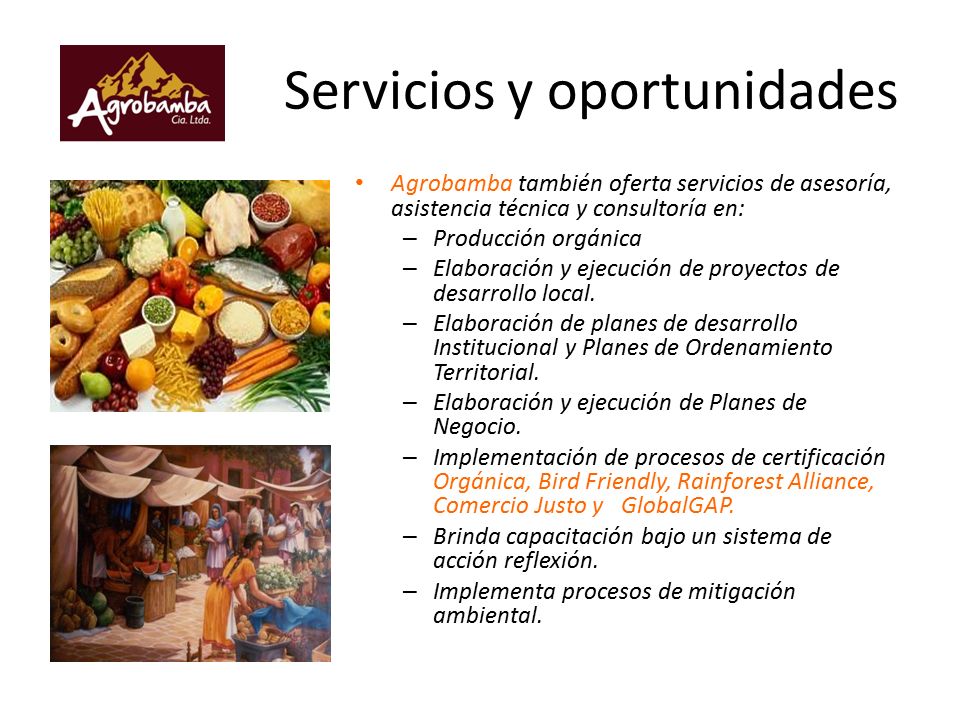 Agrobamba
Cia. Ltda.

Servicios y oportunidades

• Agrobamba también oferta servicios de asesoría, asistencia técnica y consultoría en:
– Producción orgánica
– Elaboración y ejecución de proyectos de desarrollo local.
– Elaboración de planes de desarrollo Institucional y Planes de Ordenamiento Territorial.
– Elaboración y ejecución de Planes de Negocio.
– Implementación de procesos de certificación Orgánica, Bird Friendly, Rainforest Alliance, Comercio Justo y GlobalGAP.
– Brinda capacitación bajo un sistema de acción reflexión.
– Implementa procesos de mitigación ambiental.